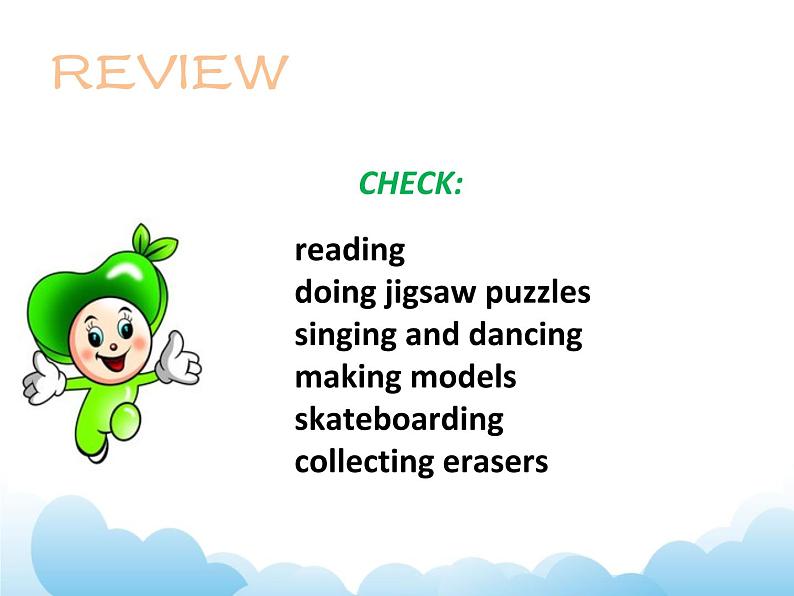 REVIEW

CHECK:

reading
doing jigsaw puzzles
singing and dancing
making models
skateboarding
collecting erasers